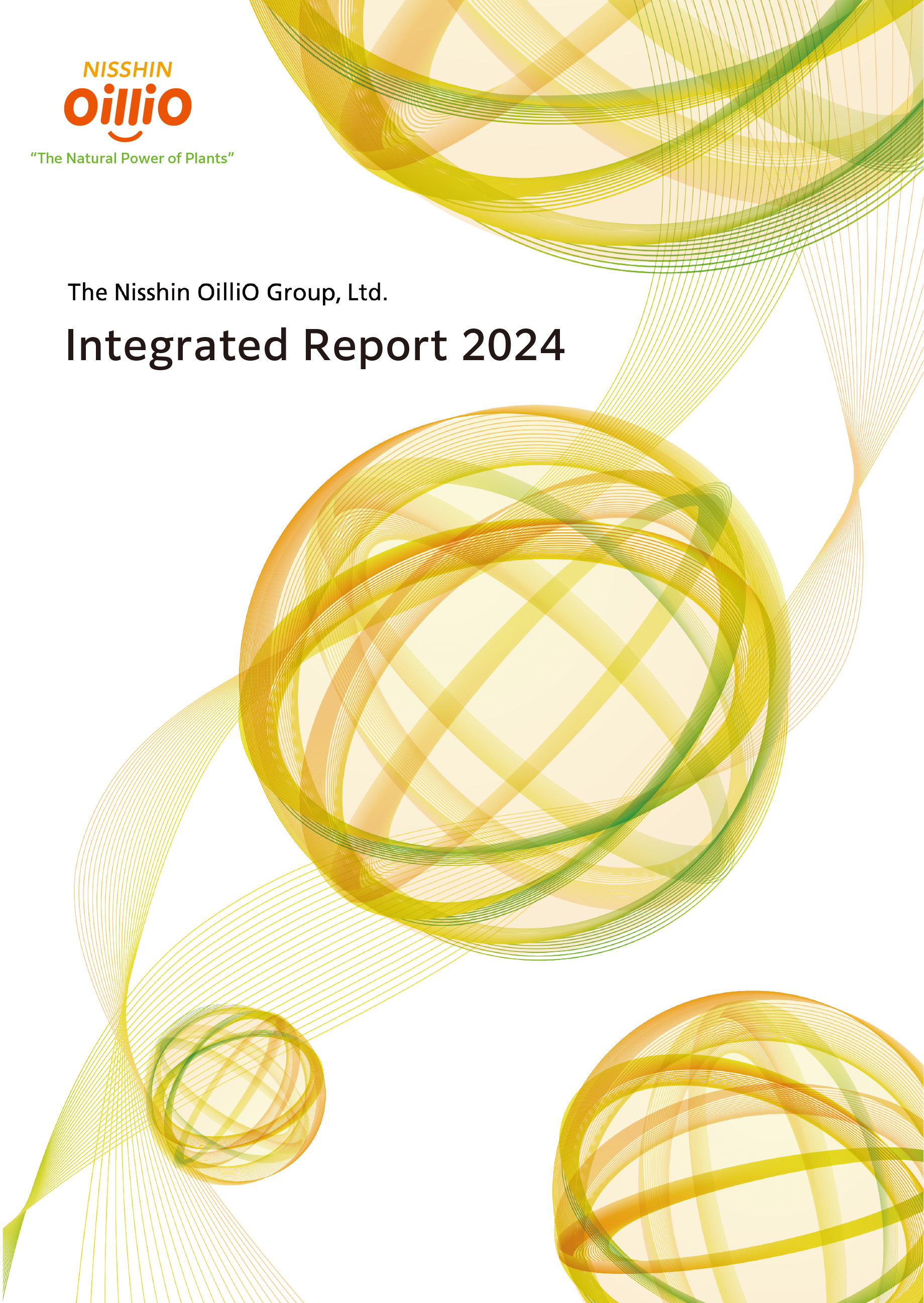 NISSHIN
OilliO
“The Natural Power of Plants”

The Nisshin OilliO Group, Ltd.

Integrated Report 2024